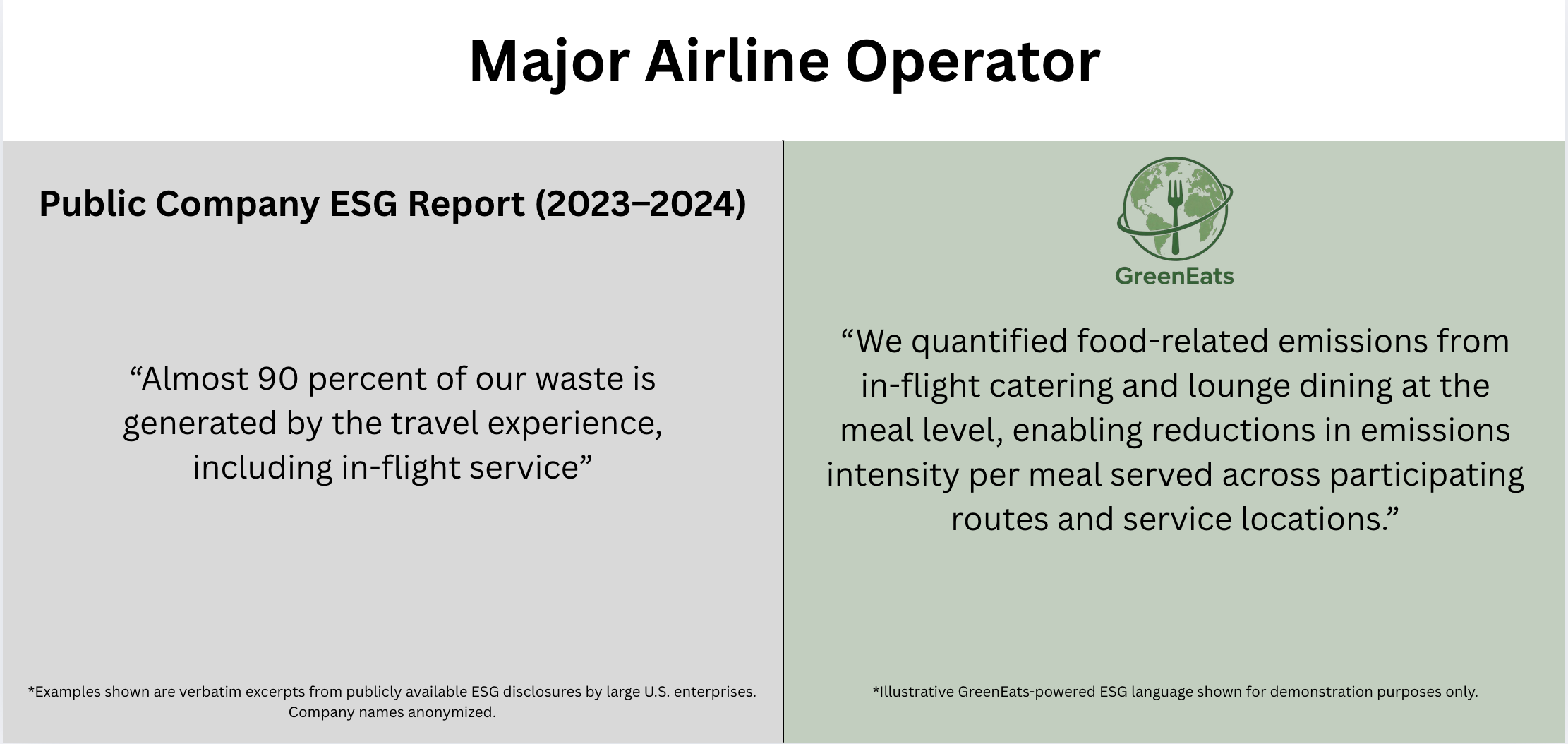 Major Airline Operator

Public Company ESG Report (2023–2024)

“Almost 90 percent of our waste is generated by the travel experience, including in-flight service”

*Examples shown are verbatim excerpts from publicly available ESG disclosures by large U.S. enterprises. Company names anonymized.

GreenEats

“We quantified food-related emissions from in-flight catering and lounge dining at the meal level, enabling reductions in emissions intensity per meal served across participating routes and service locations.”

*Illustrative GreenEats-powered ESG language shown for demonstration purposes only.